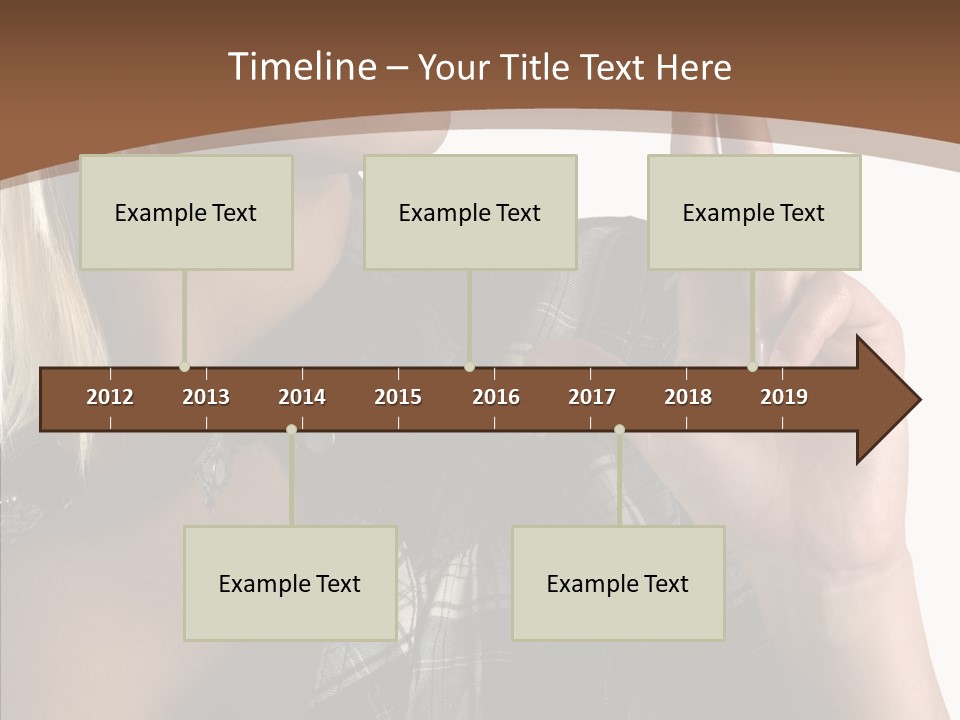 Timeline – Your Title Text Here

Example Text

Example Text

Example Text

2012 2013 2014 2015 2016 2017 2018 2019

Example Text

Example Text